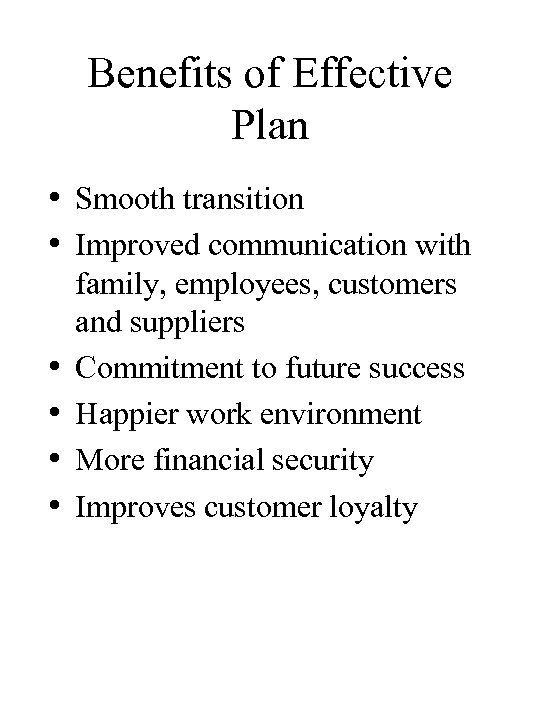 Benefits of Effective Plan

• Smooth transition
• Improved communication with family, employees, customers and suppliers
• Commitment to future success
• Happier work environment
• More financial security
• Improves customer loyalty